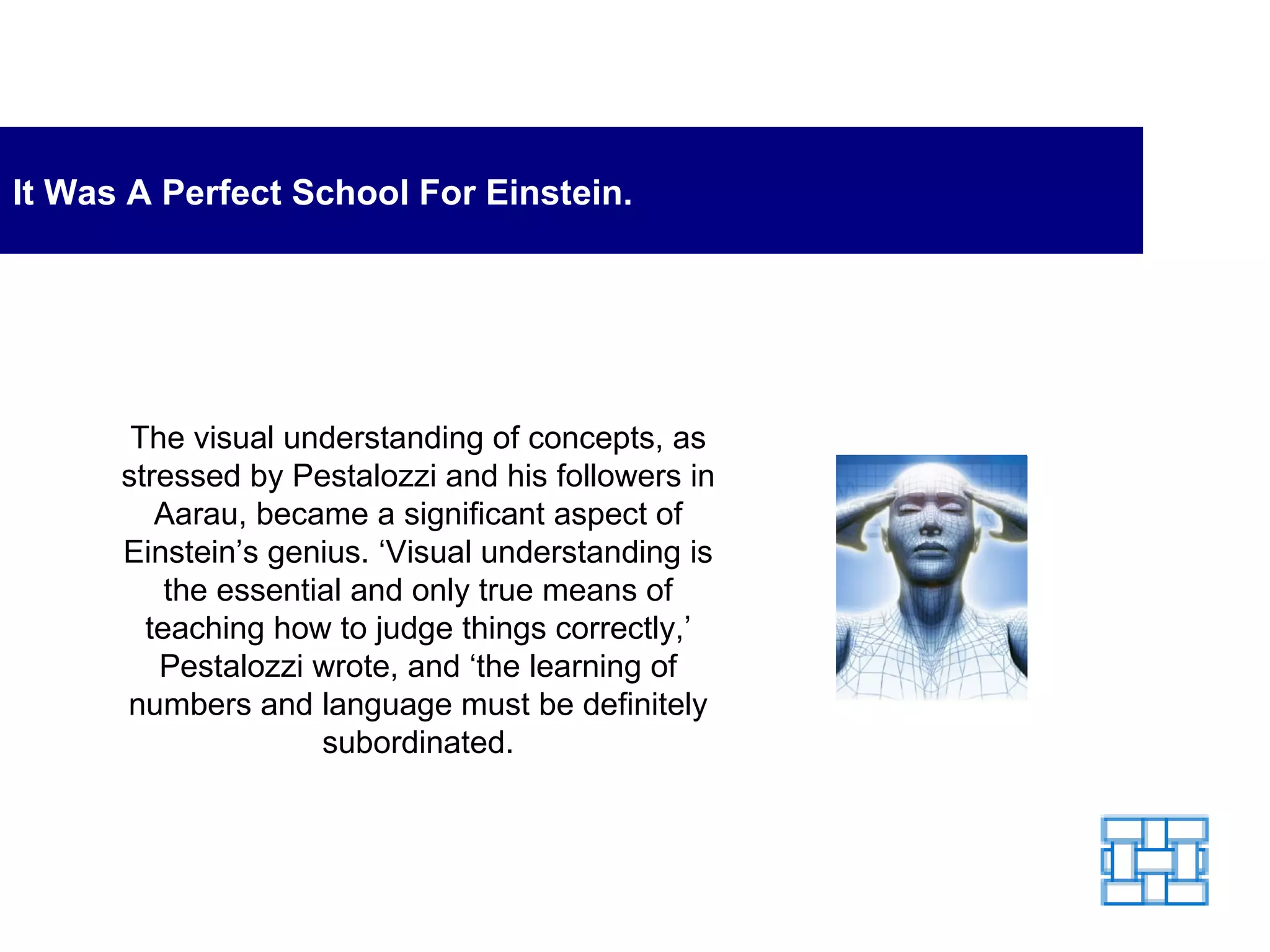 It Was A Perfect School For Einstein.

The visual understanding of concepts, as stressed by Pestalozzi and his followers in Aarau, became a significant aspect of Einstein’s genius. ‘Visual understanding is the essential and only true means of teaching how to judge things correctly,’ Pestalozzi wrote, and ‘the learning of numbers and language must be definitely subordinated.